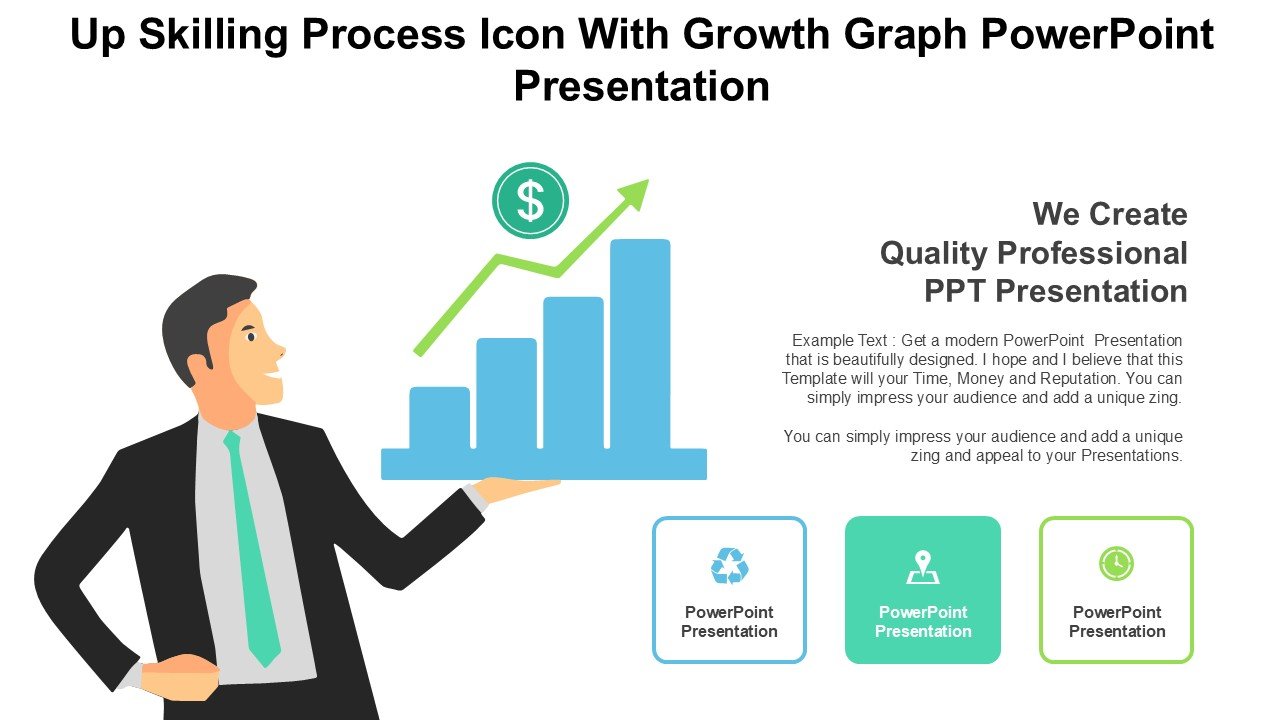 Up Skilling Process Icon With Growth Graph PowerPoint Presentation

$

We Create Quality Professional PPT Presentation

Example Text : Get a modern PowerPoint Presentation that is beautifully designed. I hope and I believe that this Template will your Time, Money and Reputation. You can simply impress your audience and add a unique zing.

You can simply impress your audience and add a unique zing and appeal to your Presentations.

PowerPoint Presentation

PowerPoint Presentation

PowerPoint Presentation